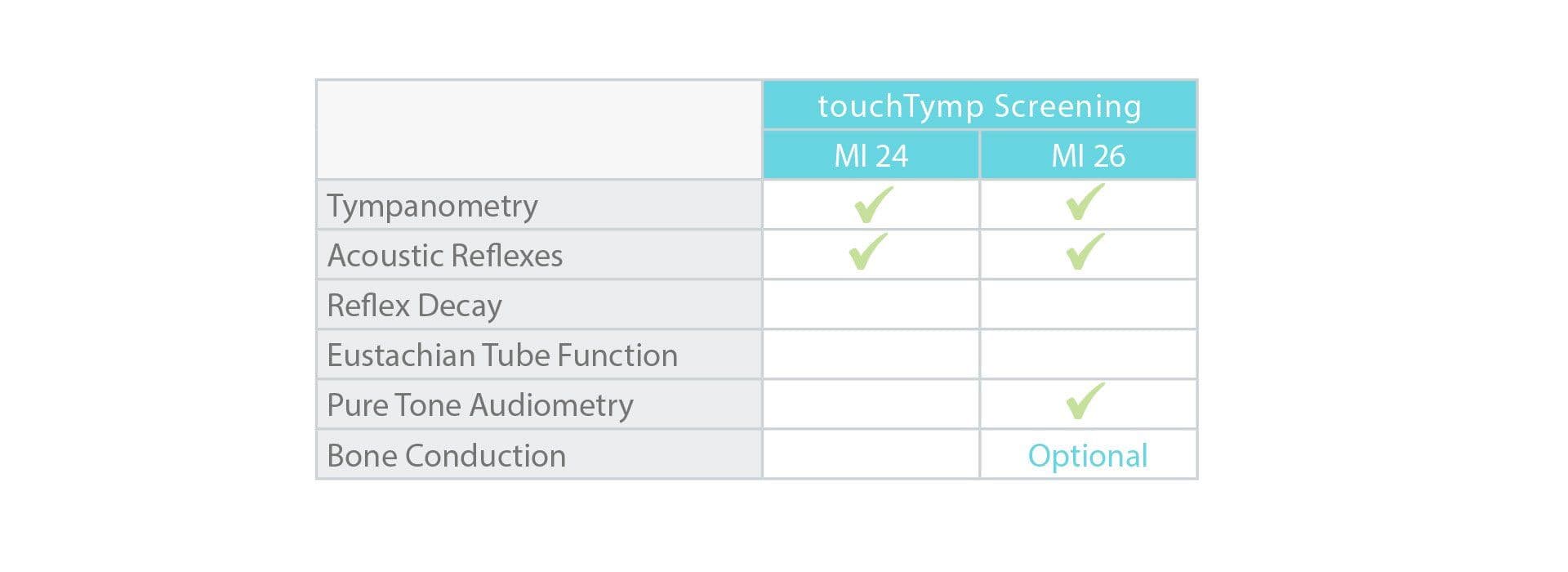 | | touchTymp Screening | |
|---|---|---|
| | MI 24 | MI 26 |
| Tympanometry | ✓ | ✓ |
| Acoustic Reflexes | ✓ | ✓ |
| Reflex Decay | | |
| Eustachian Tube Function | | |
| Pure Tone Audiometry | | ✓ |
| Bone Conduction | | Optional |